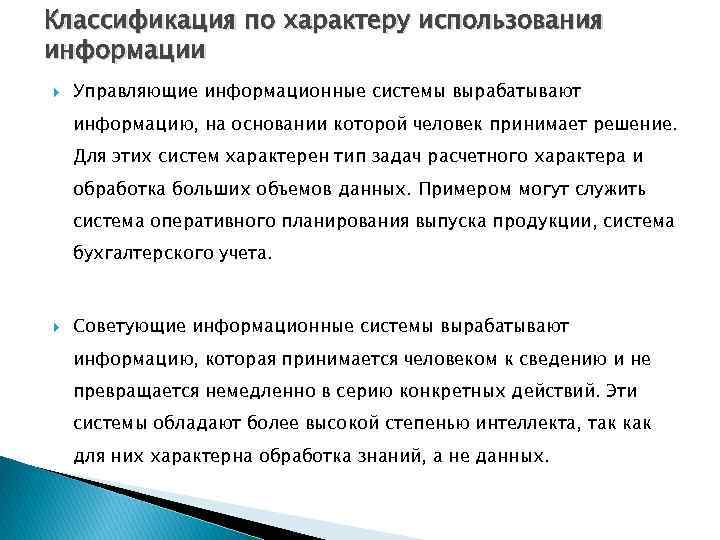 Классификация по характеру использования информации

Управляющие информационные системы вырабатывают информацию, на основании которой человек принимает решение. Для этих систем характерен тип задач расчетного характера и обработка больших объемов данных. Примером могут служить система оперативного планирования выпуска продукции, система бухгалтерского учета.

Советующие информационные системы вырабатывают информацию, которая принимается человеком к сведению и не превращается немедленно в серию конкретных действий. Эти системы обладают более высокой степенью интеллекта, так как для них характерна обработка знаний, а не данных.